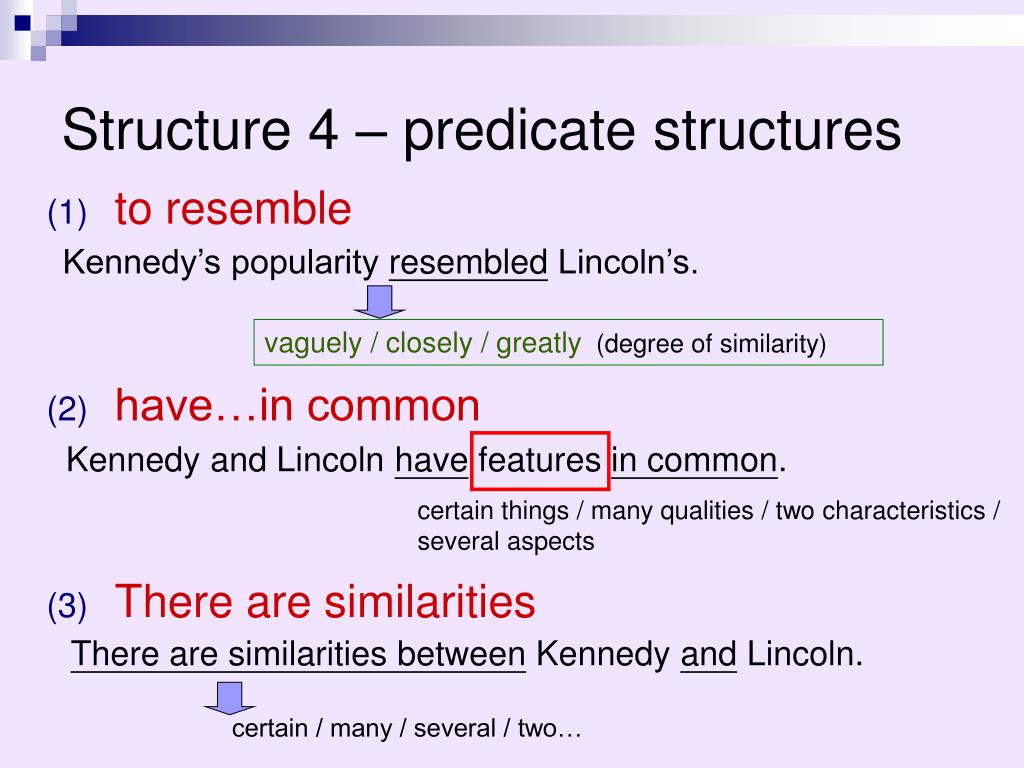 Structure 4 – predicate structures

(1) to resemble

Kennedy's popularity resembled Lincoln's.

vaguely / closely / greatly (degree of similarity)

(2) have…in common

Kennedy and Lincoln have features in common.

certain things / many qualities / two characteristics / several aspects

(3) There are similarities

There are similarities between Kennedy and Lincoln.

certain / many / several / two…